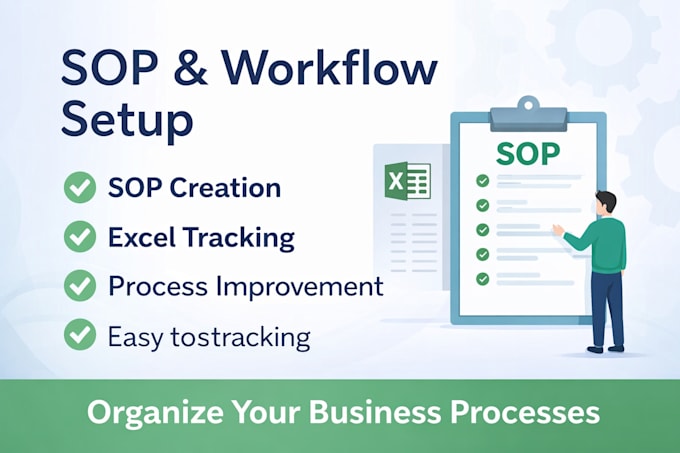 SOP & Workflow Setup

SOP Creation

Excel Tracking

Process Improvement

Easy tostracking

X

SOP

Organize Your Business Processes